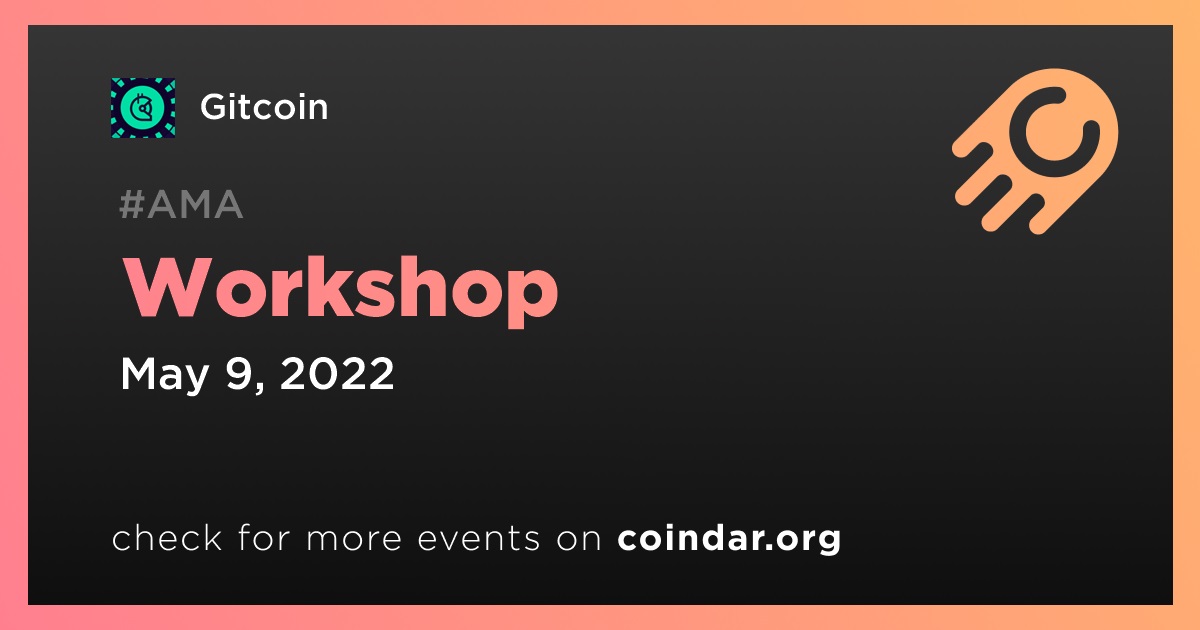 Gitcoin

#AMA

Workshop

May 9, 2022

check for more events on coindar.org